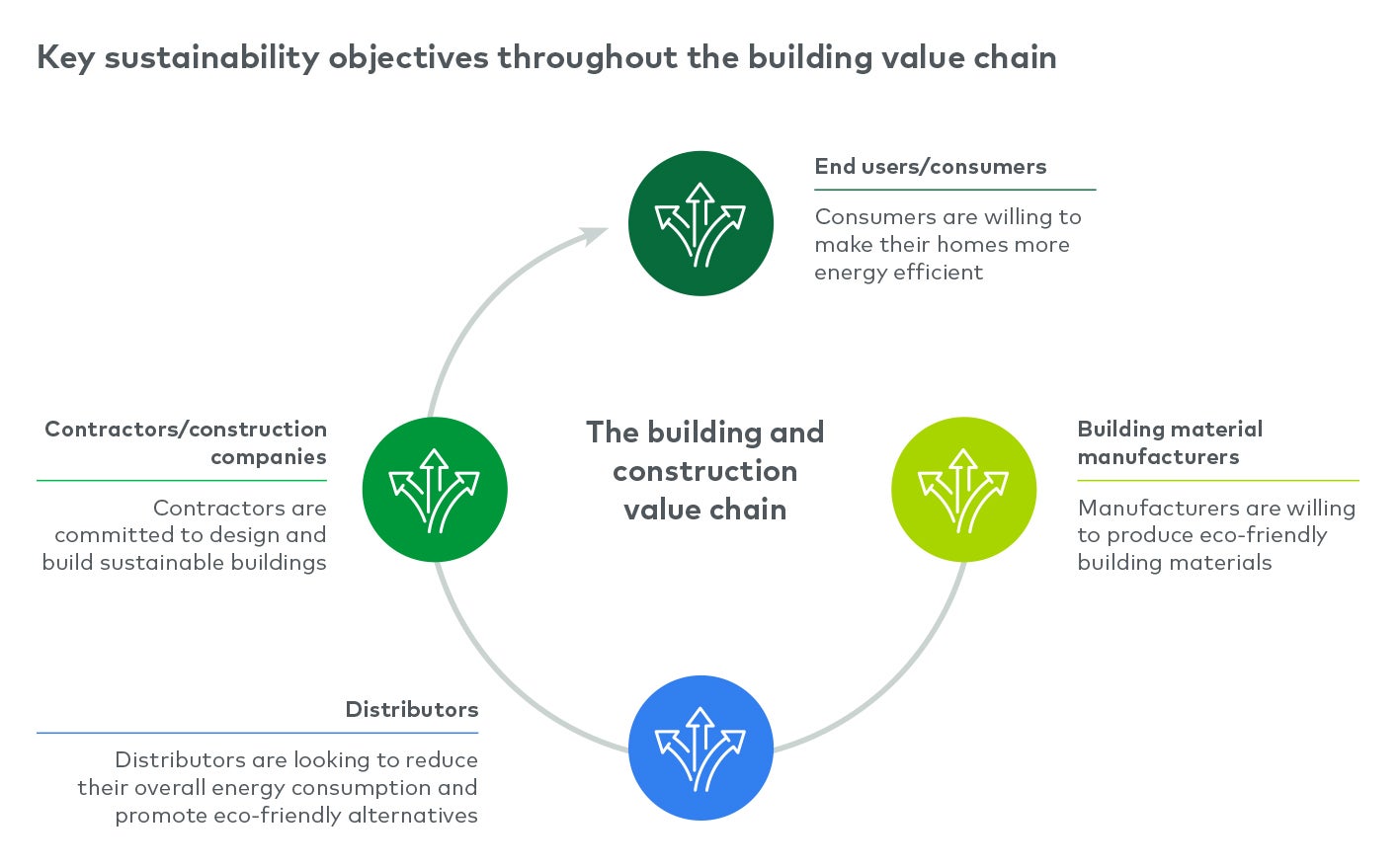 Key sustainability objectives throughout the building value chain

End users/consumers

Consumers are willing to make their homes more energy efficient

Contractors/construction companies

Contractors are committed to design and build sustainable buildings

The building and construction value chain

Building material manufacturers

Manufacturers are willing to produce eco-friendly building materials

Distributors

Distributors are looking to reduce their overall energy consumption and promote eco-friendly alternatives